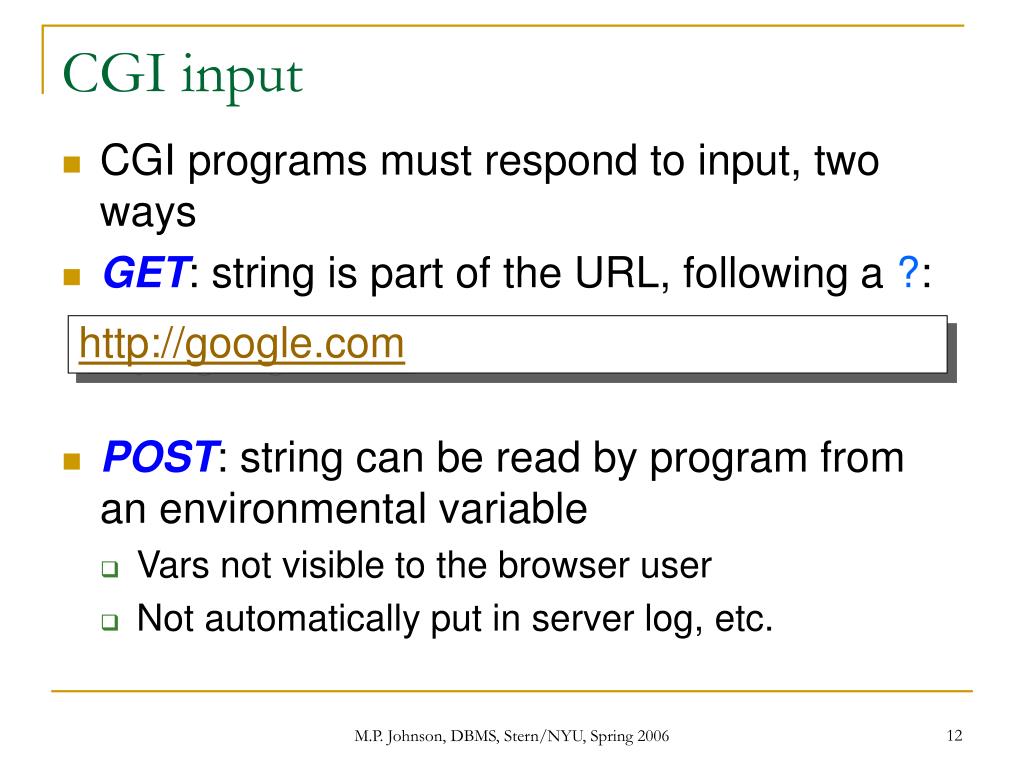 CGI input

CGI programs must respond to input, two ways

GET: string is part of the URL, following a ?:

http://google.com

POST: string can be read by program from an environmental variable

Vars not visible to the browser user

Not automatically put in server log, etc.

M.P. Johnson, DBMS, Stern/NYU, Spring 2006

12